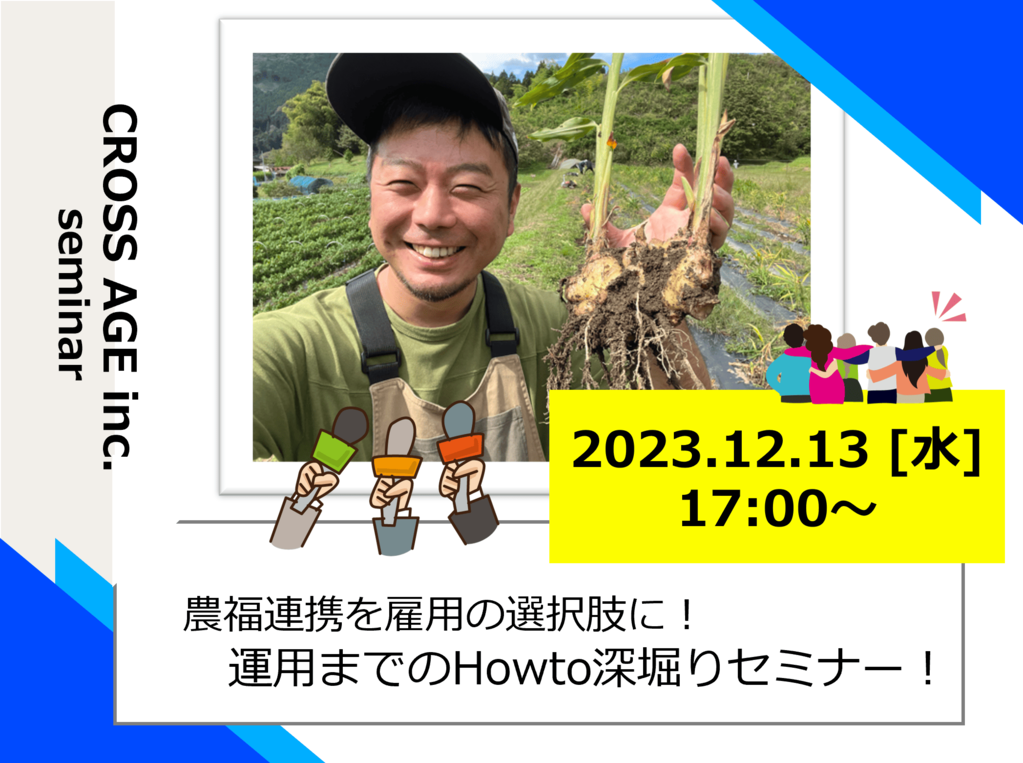 CROSS AGE inc.
seminar

2023.12.13 [水]
17:00～

農福連携を雇用の選択肢に！
運用までのHowto深堀りセミナー！